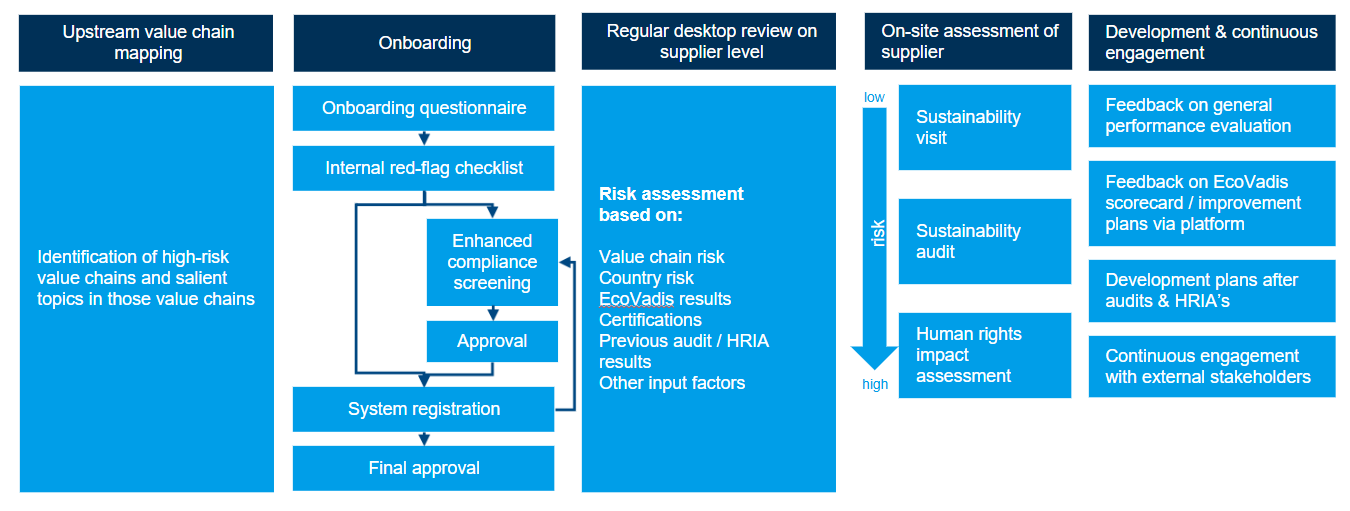 Upstream value chain mapping

Identification of high-risk value chains and salient topics in those value chains

Onboarding

Onboarding questionnaire

Internal red-flag checklist

Enhanced compliance screening

Approval

System registration

Final approval

Regular desktop review on supplier level

Risk assessment based on:

Value chain risk
Country risk
EcoVadis results
Certifications
Previous audit / HRIA results
Other input factors

On-site assessment of supplier

low

risk

high

Sustainability visit

Sustainability audit

Human rights impact assessment

Development & continuous engagement

Feedback on general performance evaluation

Feedback on EcoVadis scorecard / improvement plans via platform

Development plans after audits & HRIA's

Continuous engagement with external stakeholders